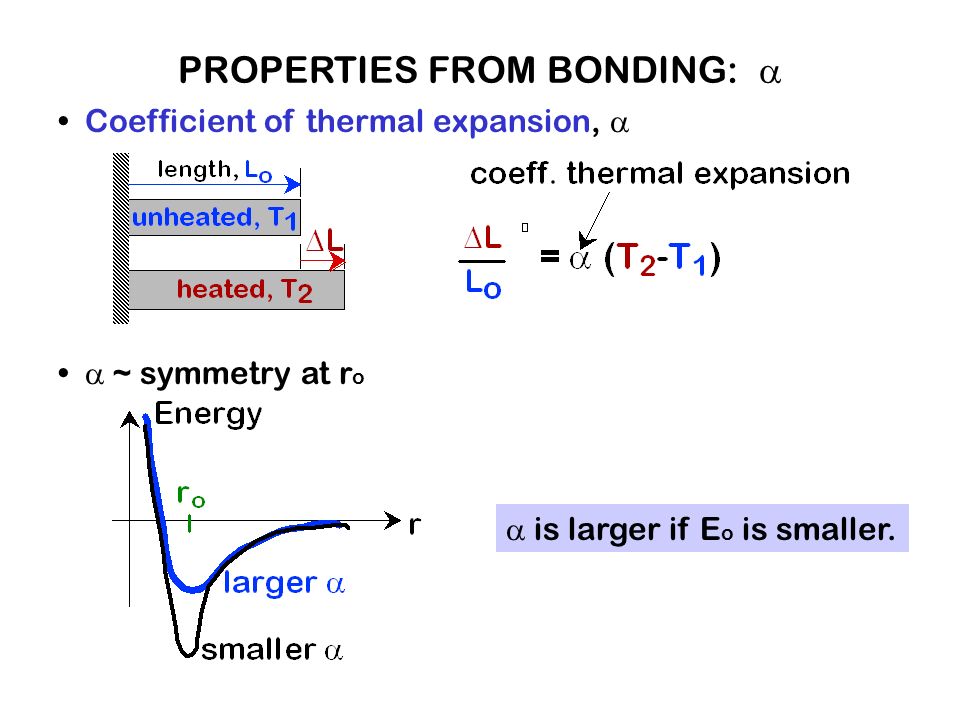 PROPERTIES FROM BONDING: $\alpha$

• Coefficient of thermal expansion, $\alpha$

length, $L_o$

unheated, $T_1$

$\Delta L$

heated, $T_2$

coeff. thermal expansion

$\frac{\Delta L}{L_o} = \alpha (T_2 - T_1)$

• $\alpha$ ~ symmetry at $r_o$

Energy

$r_o$

r

larger $\alpha$

smaller $\alpha$

$\alpha$ is larger if $E_o$ is smaller.